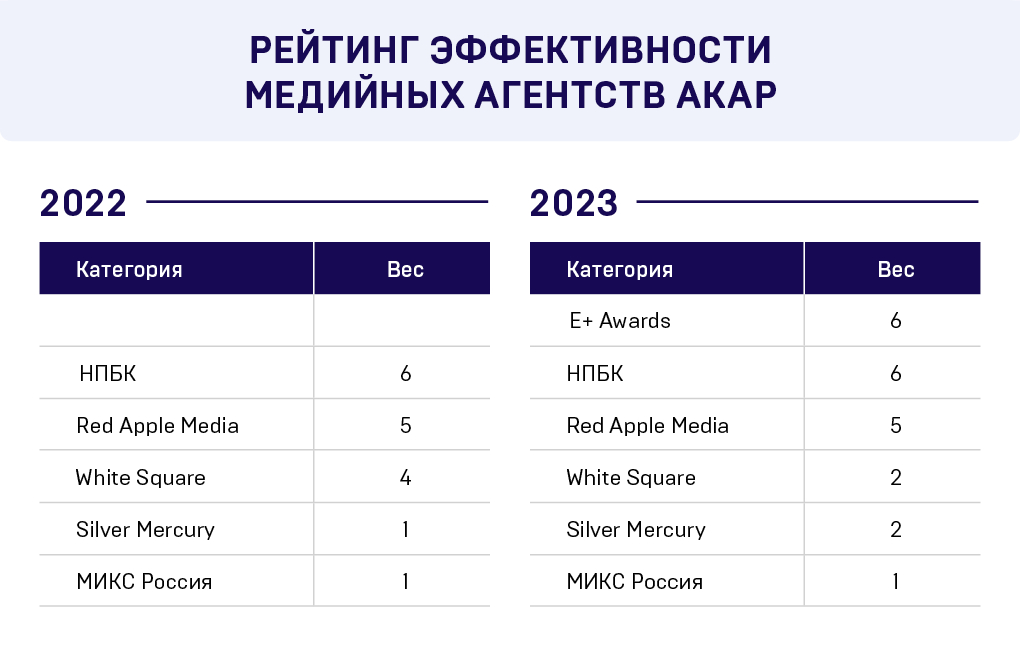 РЕЙТИНГ ЭФФЕКТИВНОСТИ МЕДИЙНЫХ АГЕНТСТВ АКАР

2022

| Категория | Вес |
|---|---|
| | |
| НПБК | 6 |
| Red Apple Media | 5 |
| White Square | 4 |
| Silver Mercury | 1 |
| МИКС Россия | 1 |

2023

| Категория | Вес |
|---|---|
| E+ Awards | 6 |
| НПБК | 6 |
| Red Apple Media | 5 |
| White Square | 2 |
| Silver Mercury | 2 |
| МИКС Россия | 1 |